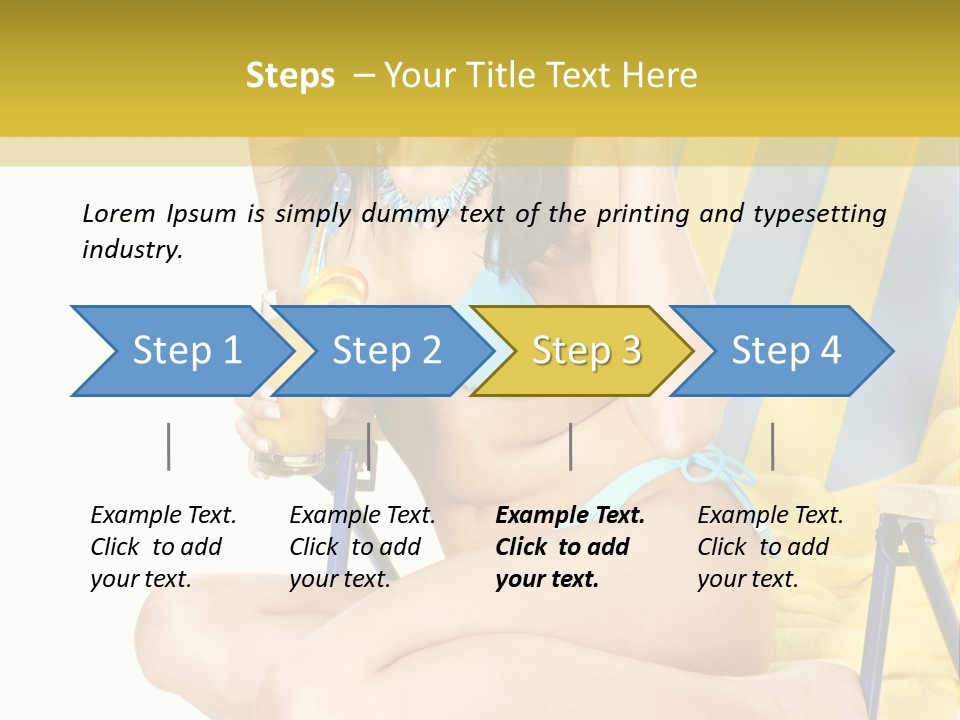 Steps – Your Title Text Here

Lorem Ipsum is simply dummy text of the printing and typesetting industry.

Step 1

Step 2

Step 3

Step 4

Example Text. Click to add your text.

Example Text. Click to add your text.

Example Text. Click to add your text.

Example Text. Click to add your text.